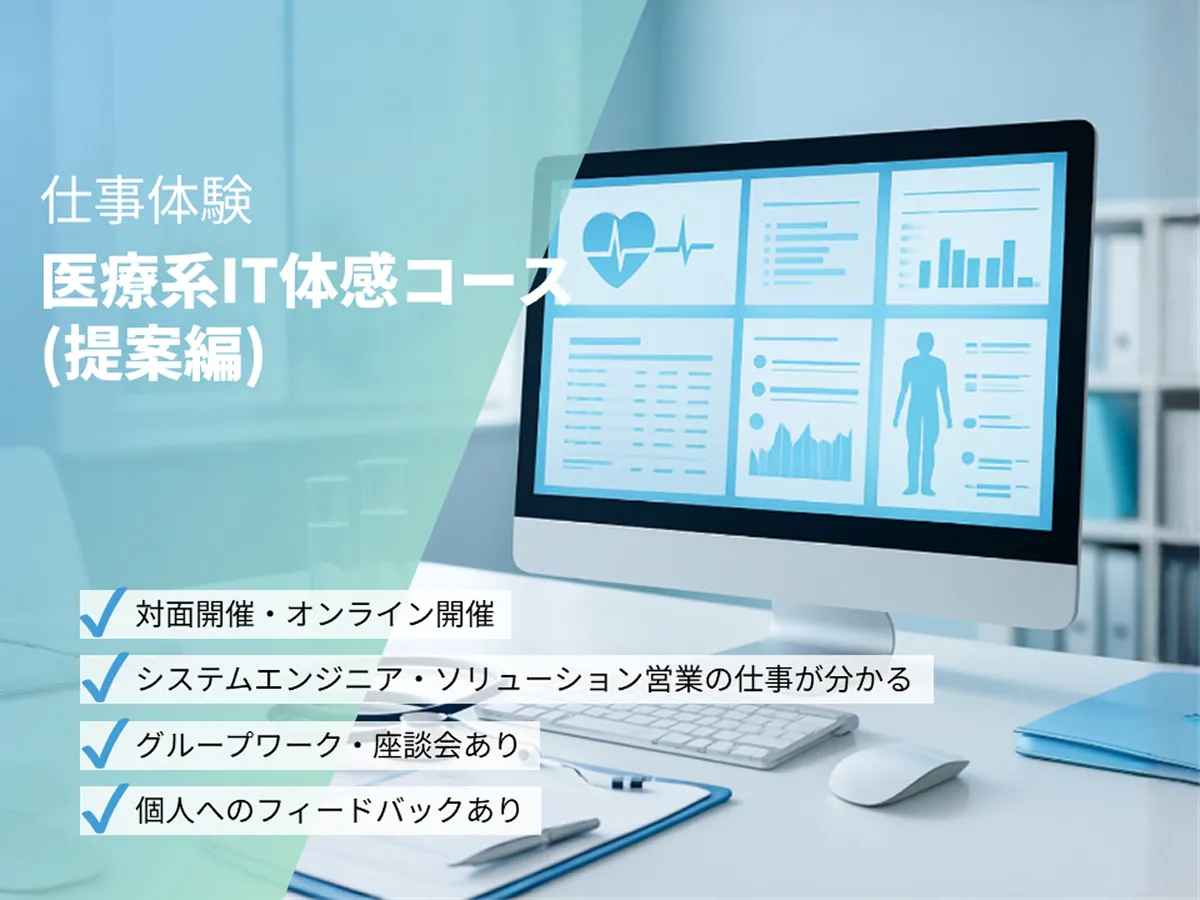 仕事体験

医療系IT体感コース
(提案編)

対面開催・オンライン開催

システムエンジニア・ソリューション営業の仕事が分かる

グループワーク・座談会あり

個人へのフィードバックあり